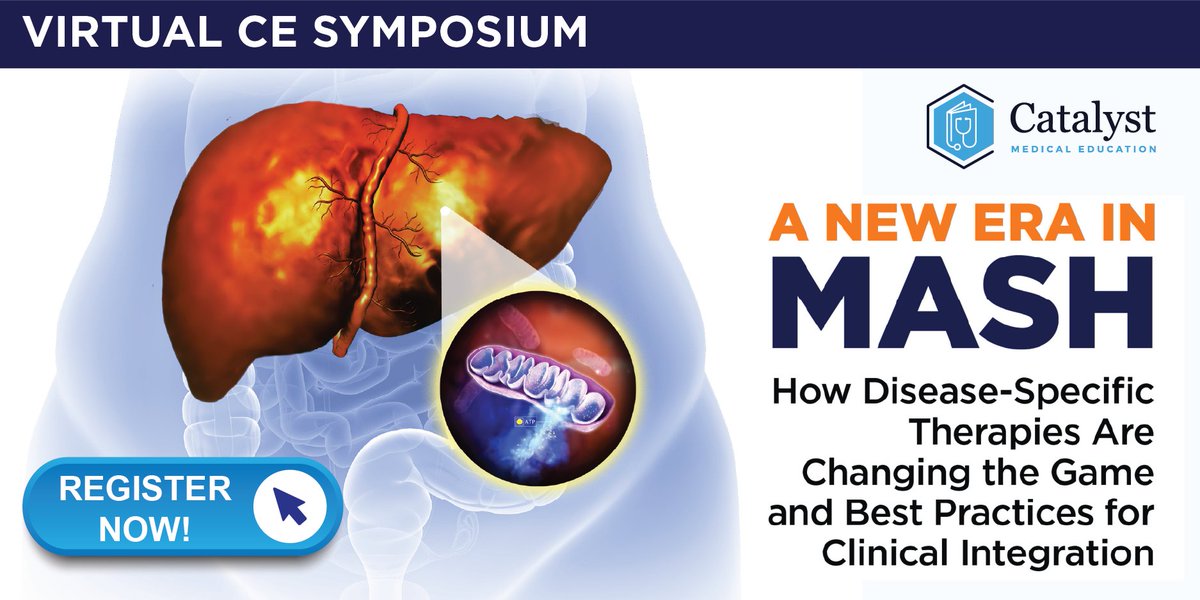 VIRTUAL CE SYMPOSIUM

Catalyst
MEDICAL EDUCATION

A NEW ERA IN
MASH

How Disease-Specific Therapies Are Changing the Game and Best Practices for Clinical Integration

ATP

REGISTER NOW!